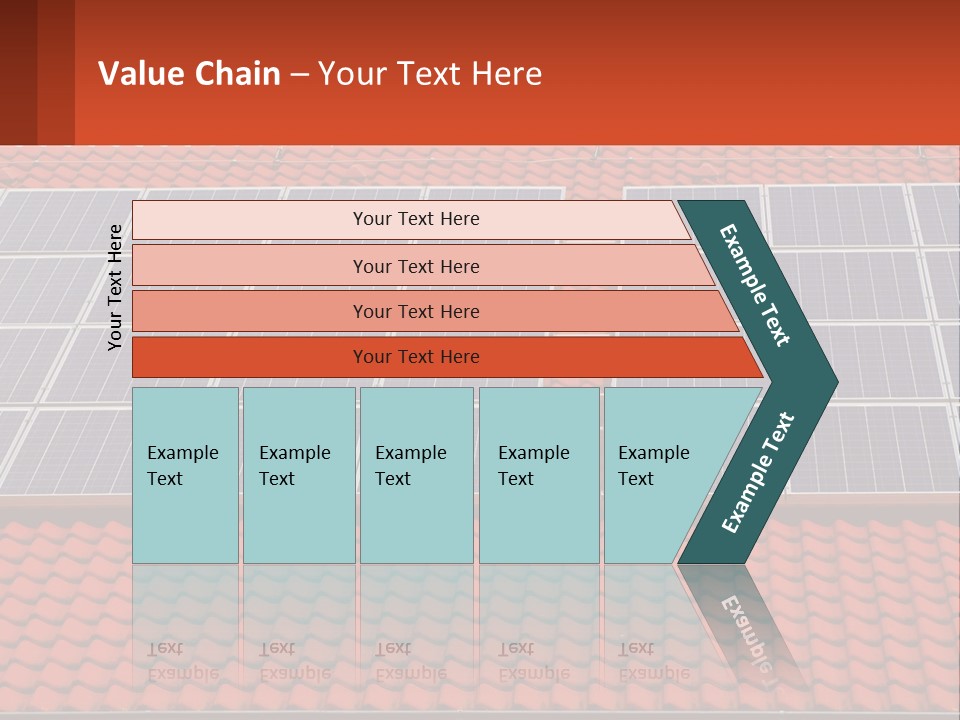 Value Chain – Your Text Here

Your Text Here

Your Text Here

Your Text Here

Your Text Here

Your Text Here

Example Text

Example Text

Example Text

Example Text

Example Text

Example Text

Example Text